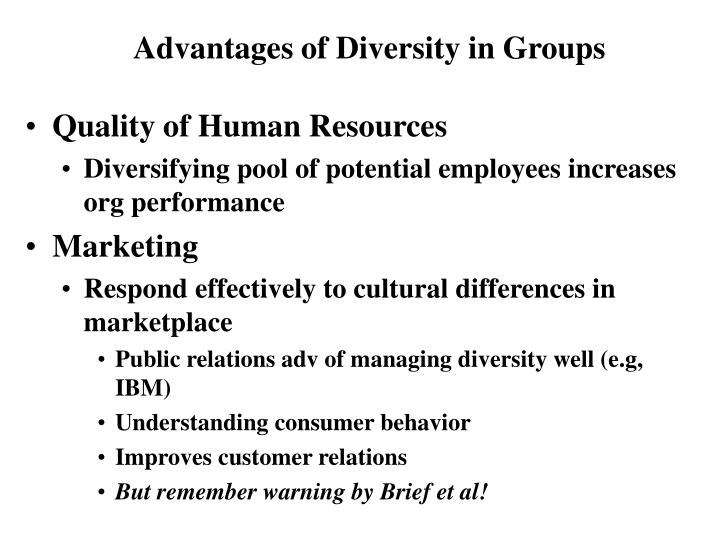 Advantages of Diversity in Groups

• Quality of Human Resources
  • Diversifying pool of potential employees increases org performance
• Marketing
  • Respond effectively to cultural differences in marketplace
    • Public relations adv of managing diversity well (e.g, IBM)
    • Understanding consumer behavior
    • Improves customer relations
    • But remember warning by Brief et al!